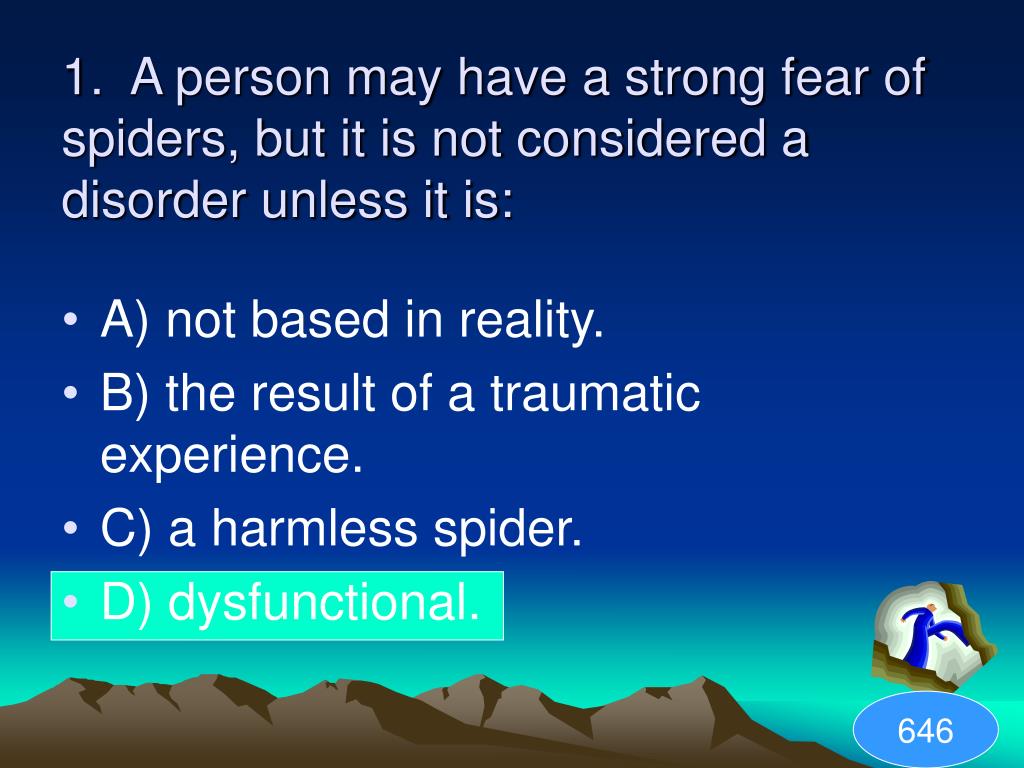 1. A person may have a strong fear of spiders, but it is not considered a disorder unless it is:

• A) not based in reality.
• B) the result of a traumatic experience.
• C) a harmless spider.
• D) dysfunctional.

646